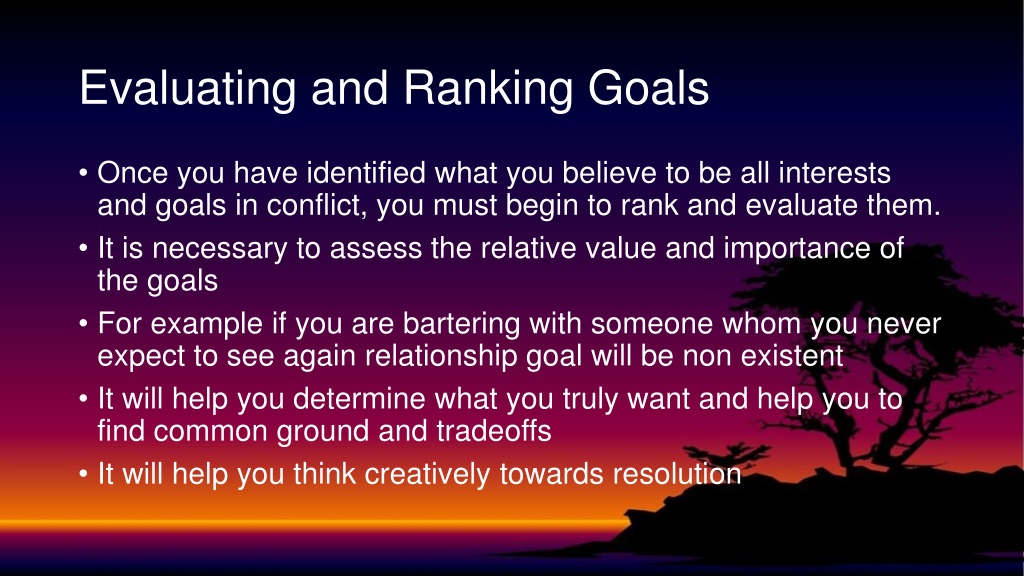 Evaluating and Ranking Goals

• Once you have identified what you believe to be all interests and goals in conflict, you must begin to rank and evaluate them.
• It is necessary to assess the relative value and importance of the goals
• For example if you are bartering with someone whom you never expect to see again relationship goal will be non existent
• It will help you determine what you truly want and help you to find common ground and tradeoffs
• It will help you think creatively towards resolution